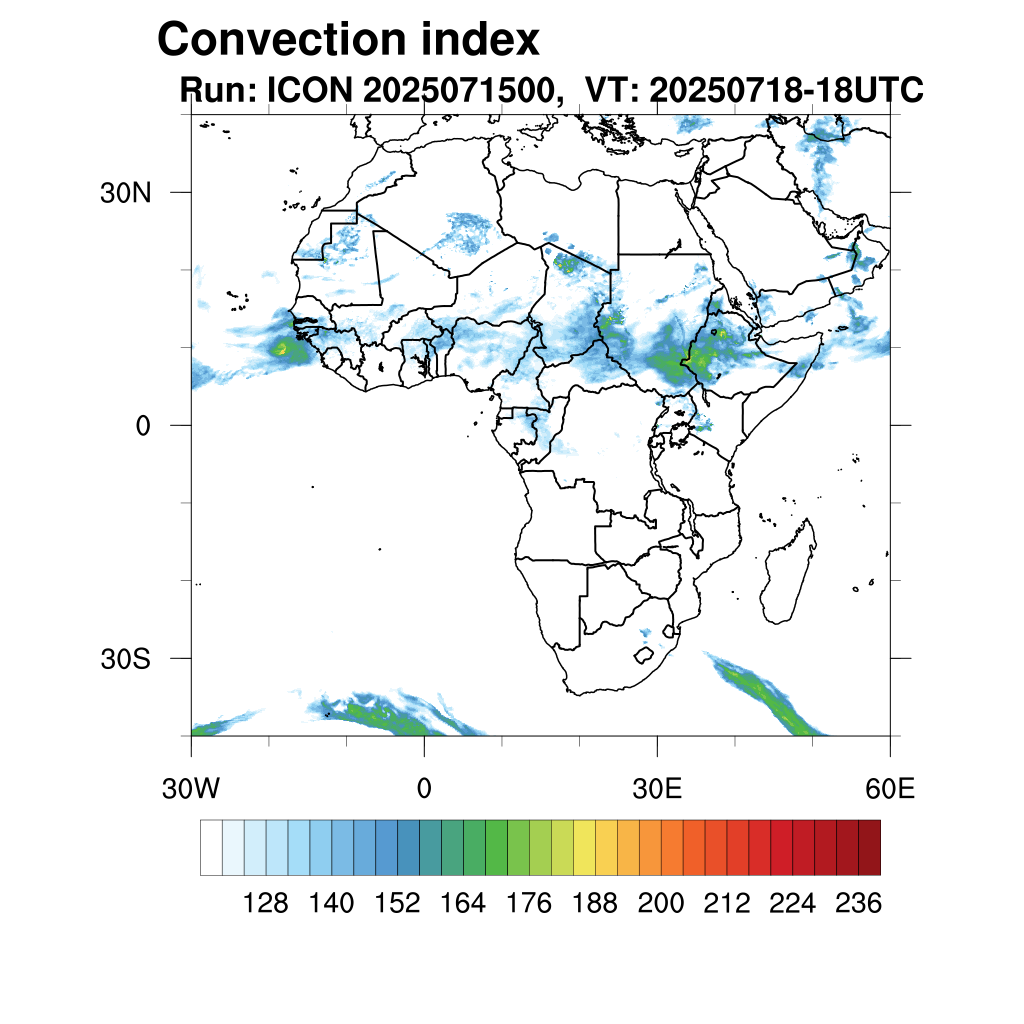 Convection index
Run: ICON 2025071500, VT: 20250718-18UTC

30N
0
30S

30W 0 30E 60E

128 140 152 164 176 188 200 212 224 236